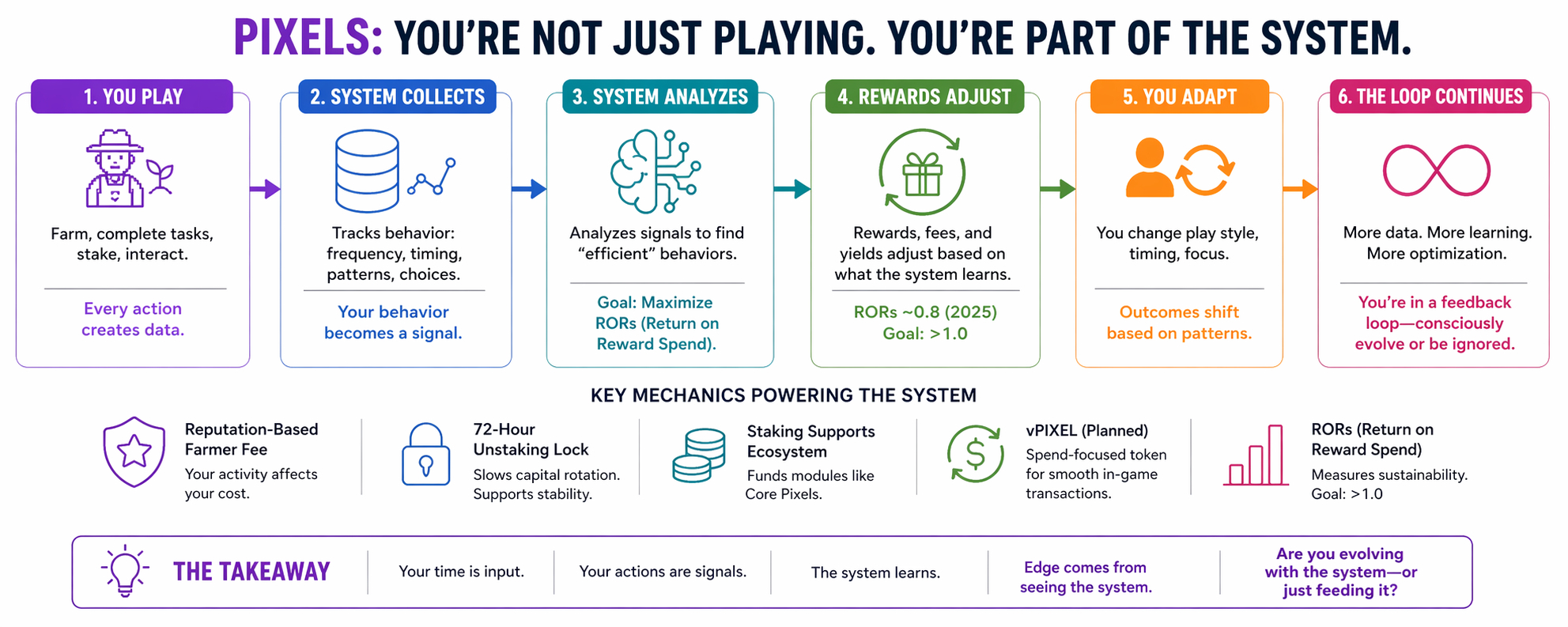 PIXELS: YOU'RE NOT JUST PLAYING. YOU'RE PART OF THE SYSTEM.

1. YOU PLAY

Farm, complete tasks, stake, interact.

Every action creates data.

2. SYSTEM COLLECTS

Tracks behavior: frequency, timing, patterns, choices.

Your behavior becomes a signal.

3. SYSTEM ANALYZES

Analyzes signals to find "efficient" behaviors.

Goal: Maximize RORs (Return on Reward Spend).

4. REWARDS ADJUST

Rewards, fees, and yields adjust based on what the system learns.

RORs ~0.8 (2025)
Goal: >1.0

5. YOU ADAPT

You change play style, timing, focus.

Outcomes shift based on patterns.

6. THE LOOP CONTINUES

More data. More learning. More optimization.

You're in a feedback loop—consciously evolve or be ignored.

KEY MECHANICS POWERING THE SYSTEM

Reputation-Based Farmer Fee
Your activity affects your cost.

72-Hour Unstaking Lock
Slows capital rotation. Supports stability.

Staking Supports Ecosystem
Funds modules like Core Pixels.

vPIXEL (Planned)
Spend-focused token for smooth in-game transactions.

RORs (Return on Reward Spend)
Measures sustainability. Goal: >1.0

THE TAKEAWAY

Your time is input.

Your actions are signals.

The system learns.

Edge comes from seeing the system.

Are you evolving with the system—or just feeding it?